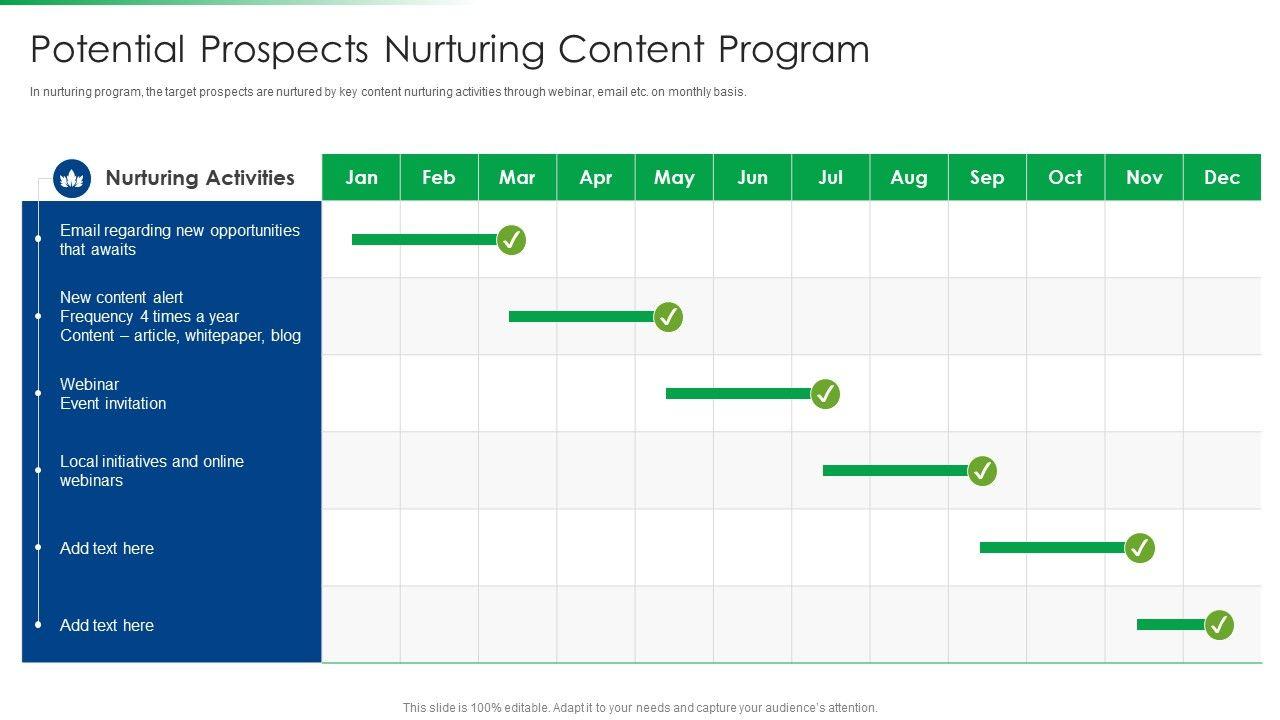 Potential Prospects Nurturing Content Program

In nurturing program, the target prospects are nurtured by key content nurturing activities through webinar, email etc. on monthly basis.

| Nurturing Activities | Jan | Feb | Mar | Apr | May | Jun | Jul | Aug | Sep | Oct | Nov | Dec |
|---|---|---|---|---|---|---|---|---|---|---|---|---|
| Email regarding new opportunities that awaits | | | | | | | | | | | | |
| New content alert Frequency 4 times a year Content – article, whitepaper, blog | | | | | | | | | | | | |
| Webinar Event invitation | | | | | | | | | | | | |
| Local initiatives and online webinars | | | | | | | | | | | | |
| Add text here | | | | | | | | | | | | |
| Add text here | | | | | | | | | | | | |

This slide is 100% editable. Adapt it to your needs and capture your audience's attention.